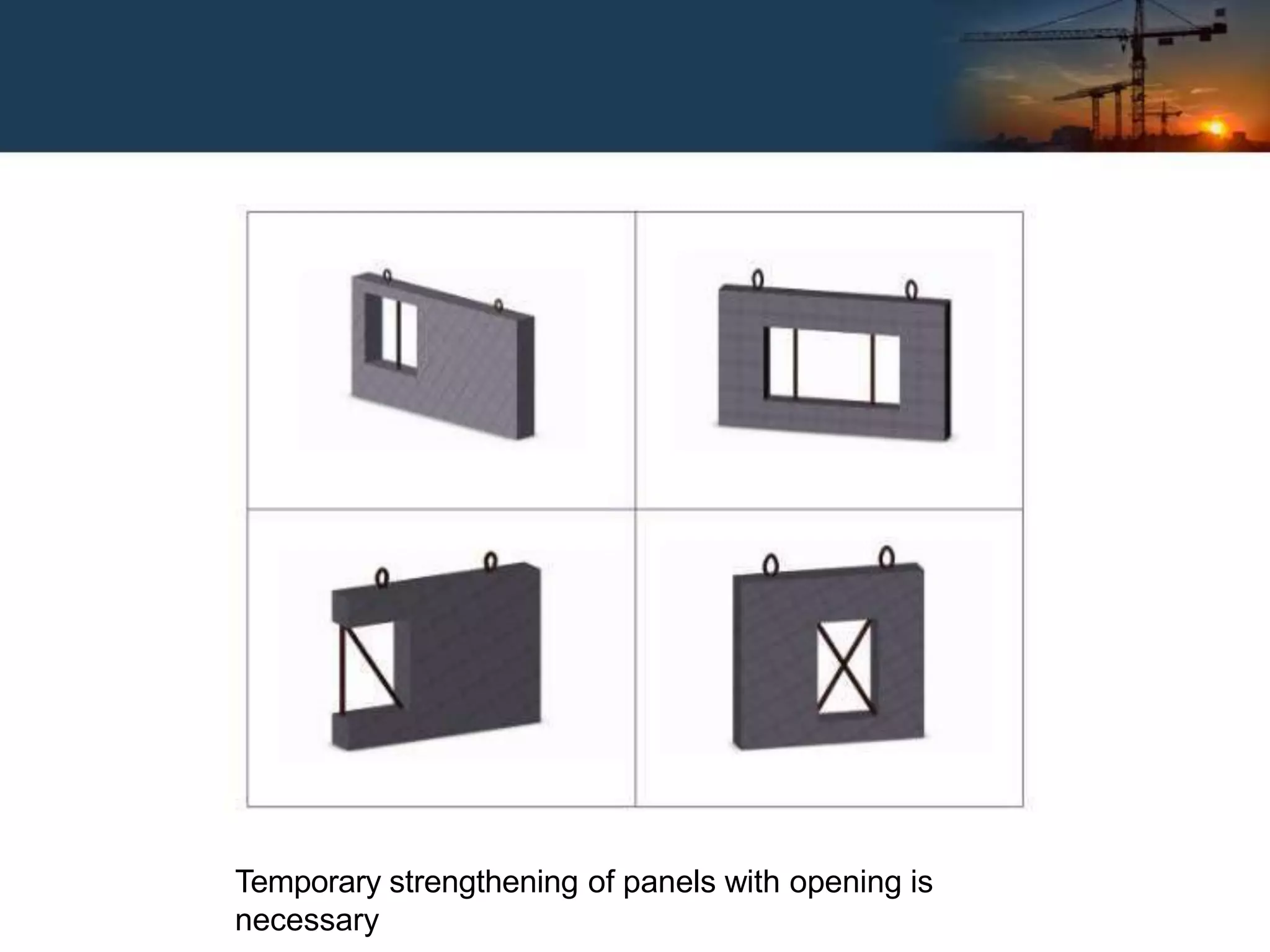 Temporary strengthening of panels with opening is necessary